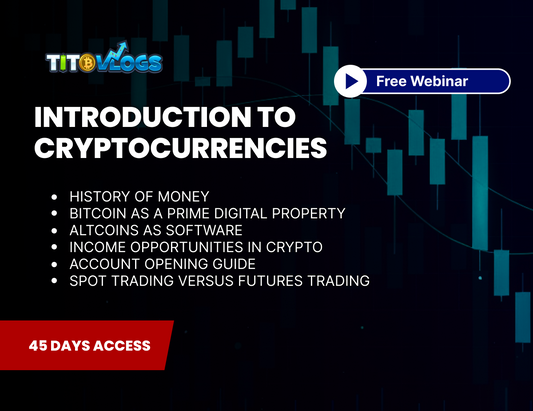 TITOVLOGS

Free Webinar

INTRODUCTION TO CRYPTOCURRENCIES

- HISTORY OF MONEY
- BITCOIN AS A PRIME DIGITAL PROPERTY
- ALTCOINS AS SOFTWARE
- INCOME OPPORTUNITIES IN CRYPTO
- ACCOUNT OPENING GUIDE
- SPOT TRADING VERSUS FUTURES TRADING

45 DAYS ACCESS